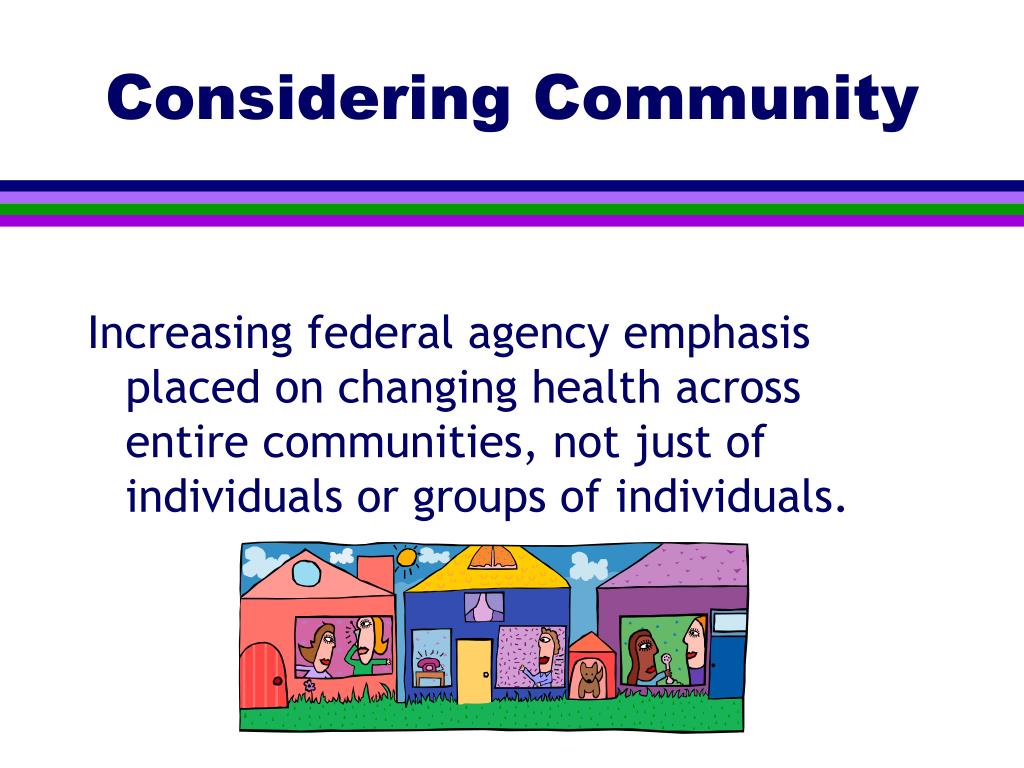 Considering Community

Increasing federal agency emphasis placed on changing health across entire communities, not just of individuals or groups of individuals.